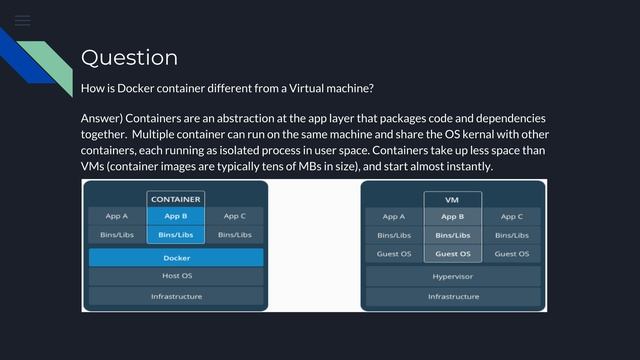 Question

How is Docker container different from a Virtual machine?

Answer) Containers are an abstraction at the app layer that packages code and dependencies together. Multiple container can run on the same machine and share the OS kernal with other containers, each running as isolated process in user space. Containers take up less space than VMs (container images are typically tens of MBs in size), and start almost instantly.

CONTAINER
App A
App B
App C
Bins/Libs
Bins/Libs
Bins/Libs
Docker
Host OS
Infrastructure

VM
App A
App B
App C
Bins/Libs
Bins/Libs
Bins/Libs
Guest OS
Guest OS
Guest OS
Hypervisor
Infrastructure